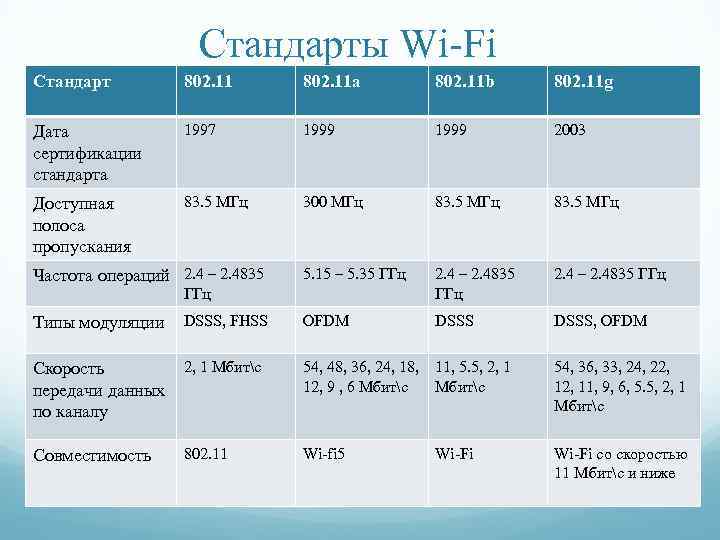 Стандарты Wi-Fi

| Стандарт | 802.11 | 802.11a | 802.11b | 802.11g |
|---|---|---|---|---|
| Дата сертификации стандарта | 1997 | 1999 | 1999 | 2003 |
| Доступная полоса пропускания | 83.5 МГц | 300 МГц | 83.5 МГц | 83.5 МГц |
| Частота операций | 2.4 – 2.4835 ГГц | 5.15 – 5.35 ГГц | 2.4 – 2.4835 ГГц | 2.4 – 2.4835 ГГц |
| Типы модуляции | DSSS, FHSS | OFDM | DSSS | DSSS, OFDM |
| Скорость передачи данных по каналу | 2, 1 Мбит\с | 54, 48, 36, 24, 18, 12, 9 , 6 Мбит\с | 11, 5.5, 2, 1 Мбит\с | 54, 36, 33, 24, 22, 12, 11, 9, 6, 5.5, 2, 1 Мбит\с |
| Совместимость | 802.11 | Wi-fi5 | Wi-Fi | Wi-Fi со скоростью 11 Мбит\с и ниже |